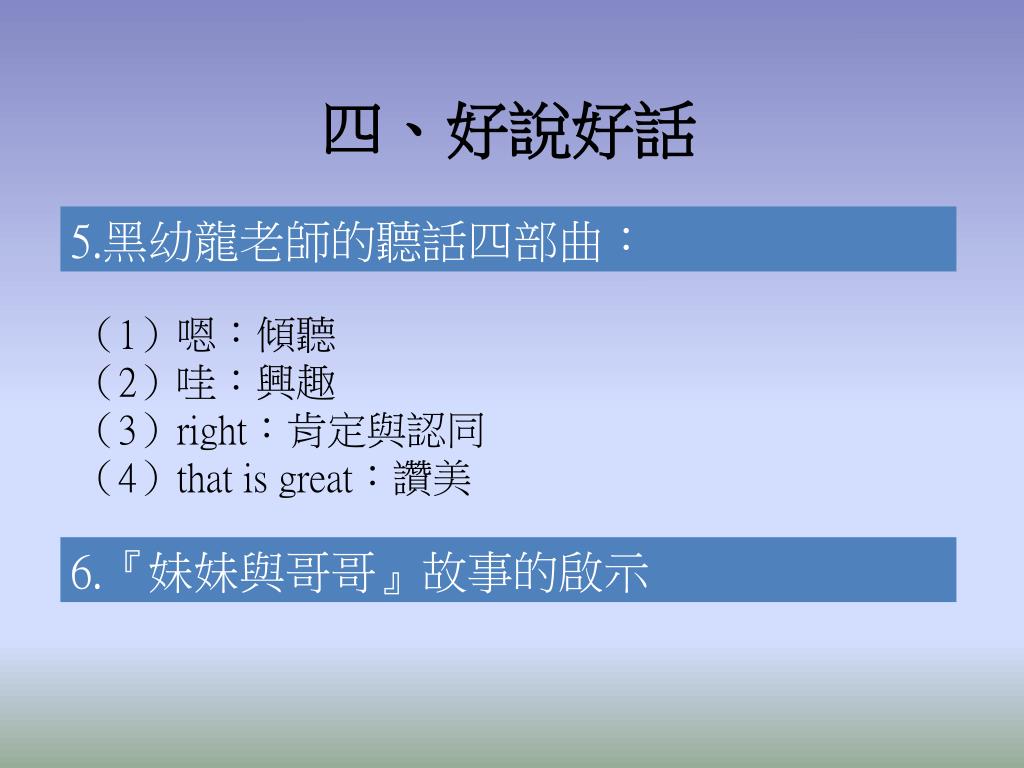 四、好說好話

5.黑幼龍老師的聽話四部曲：

（1）嗯：傾聽
（2）哇：興趣
（3）right：肯定與認同
（4）that is great：讚美

6.『妹妹與哥哥』故事的啟示